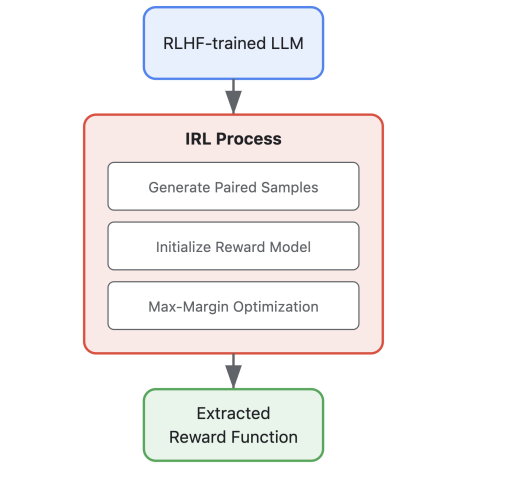 RLHF-trained LLM

IRL Process

Generate Paired Samples

Initialize Reward Model

Max-Margin Optimization

Extracted
Reward Function